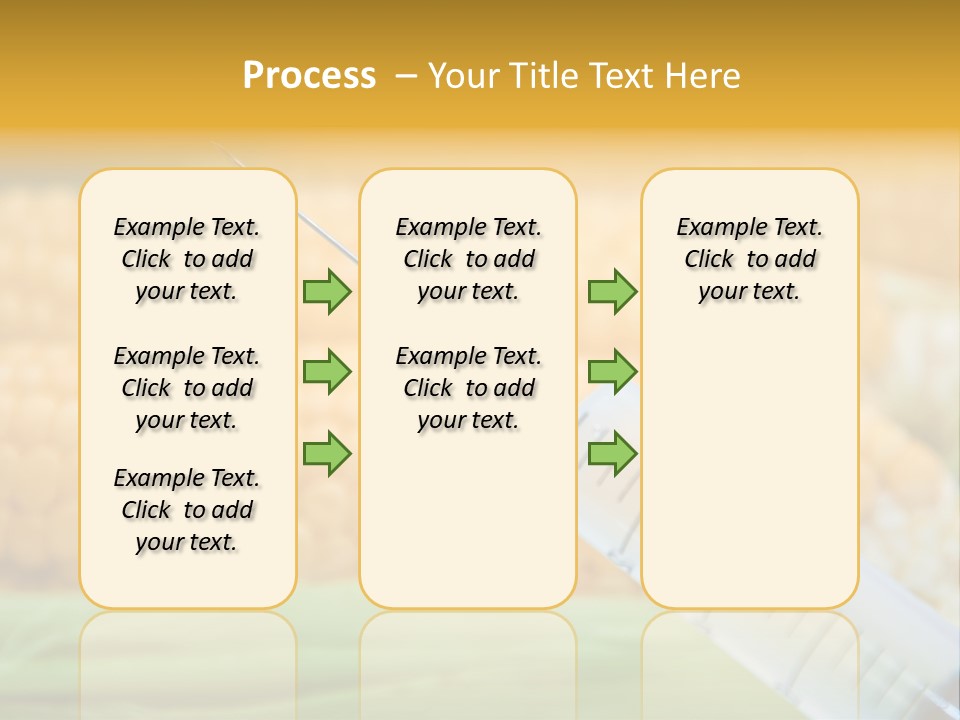 Process – Your Title Text Here

Example Text. Click to add your text.

Example Text. Click to add your text.

Example Text. Click to add your text.

Example Text. Click to add your text.

Example Text. Click to add your text.

Example Text. Click to add your text.